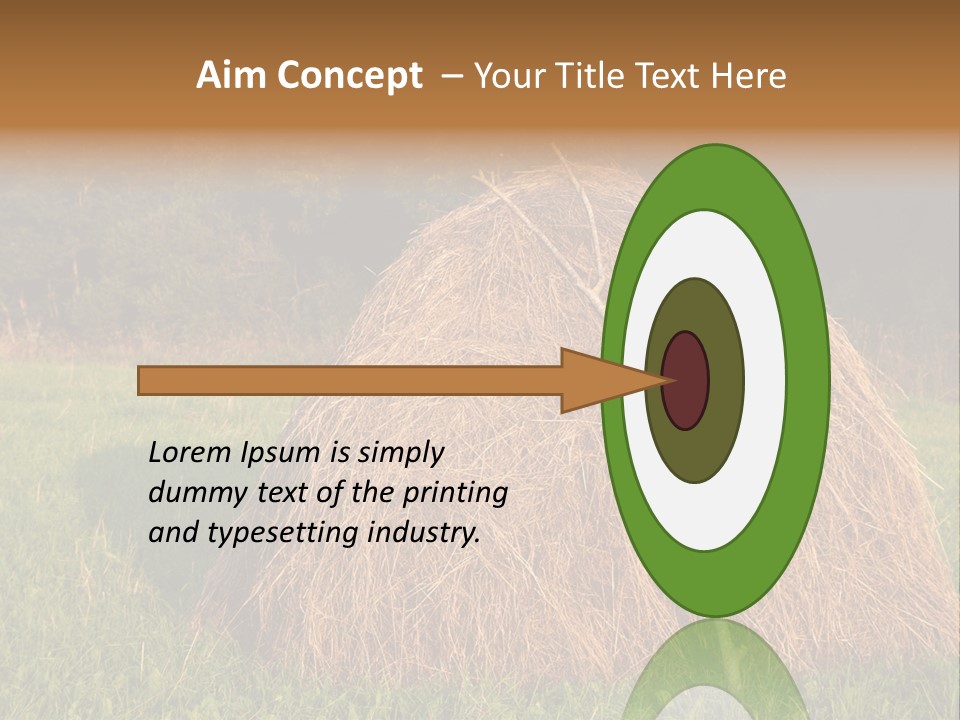 Aim Concept – Your Title Text Here

Lorem Ipsum is simply dummy text of the printing and typesetting industry.